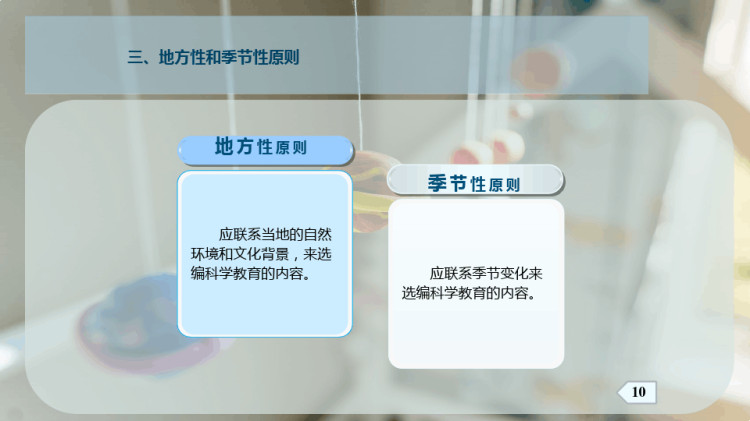 三、地方性和季节性原则

地方性原则

应联系当地的自然环境和文化背景，来选编科学教育的内容。

季节性原则

应联系季节变化来选编科学教育的内容。

10